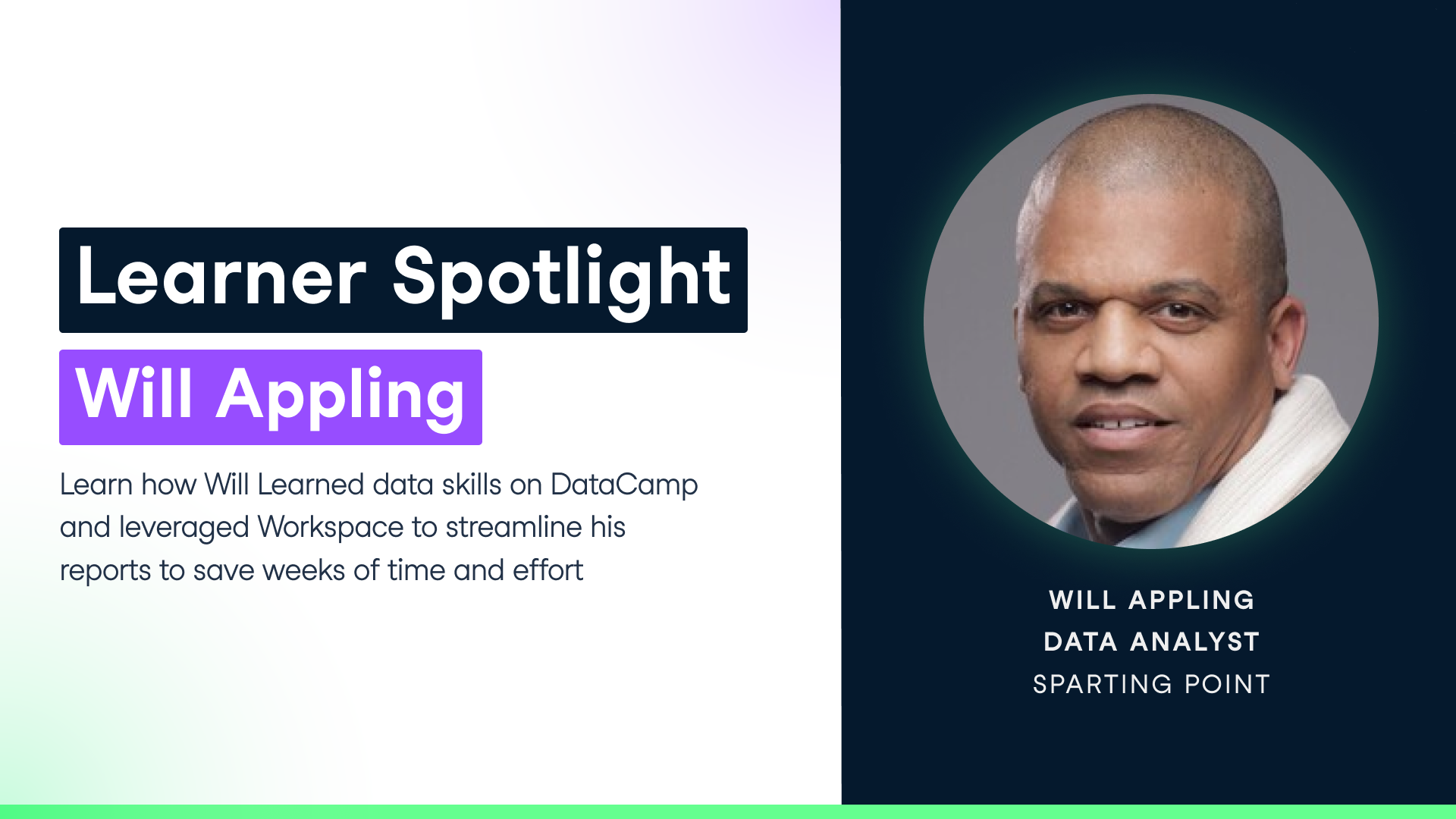 Learner Spotlight

Will Appling

Learn how Will Learned data skills on DataCamp and leveraged Workspace to streamline his reports to save weeks of time and effort

WILL APPLING
DATA ANALYST
SPARTING POINT